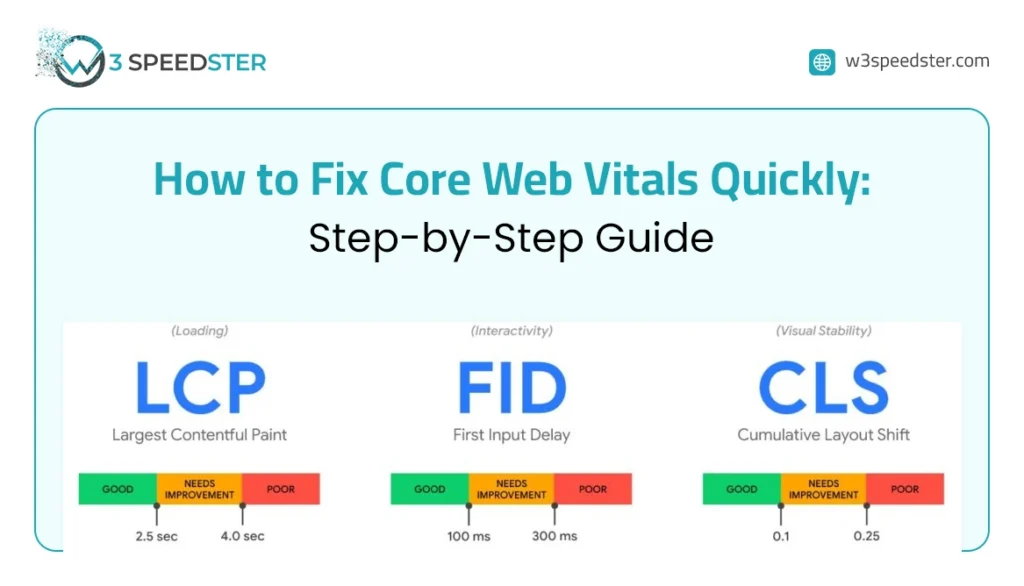 W3 SPEEDSTER

w3speedster.com

How to Fix Core Web Vitals Quickly:
Step-by-Step Guide

(Loading)
LCP
Largest Contentful Paint
GOOD | NEEDS IMPROVEMENT | POOR
2.5 sec 4.0 sec

(Interactivity)
FID
First Input Delay
GOOD | NEEDS IMPROVEMENT | POOR
100 ms 300 ms

(Visual Stability)
CLS
Cumulative Layout Shift
GOOD | NEEDS IMPROVEMENT | POOR
0.1 0.25